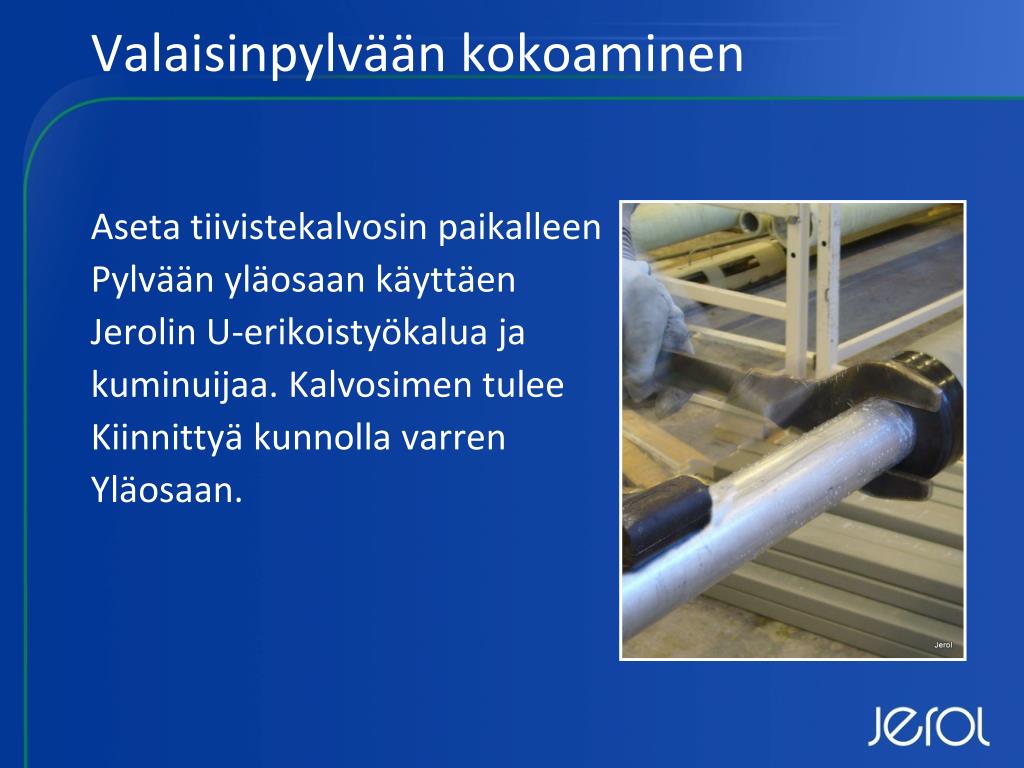 Valaisinpylvään kokoaminen

Aseta tiivistekalvosin paikalleen Pylvään yläosaan käyttäen Jerolin U-erikoistyökalua ja kuminuijaa. Kalvosimen tulee Kiinnittyä kunnolla varren Yläosaan.

Jerol

Jerol